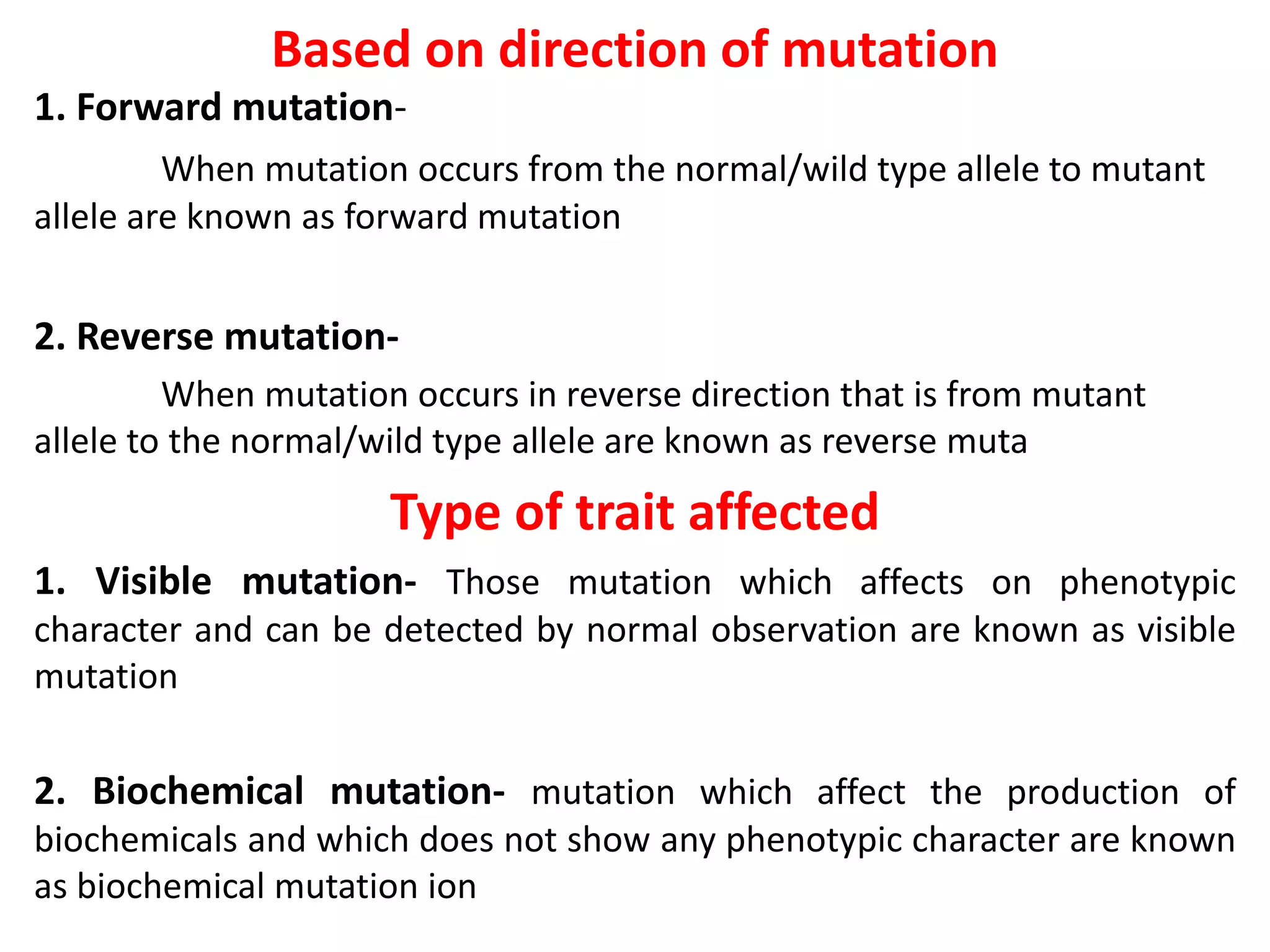 Based on direction of mutation

1. Forward mutation-

When mutation occurs from the normal/wild type allele to mutant allele are known as forward mutation

2. Reverse mutation-

When mutation occurs in reverse direction that is from mutant allele to the normal/wild type allele are known as reverse muta

Type of trait affected

1. Visible mutation- Those mutation which affects on phenotypic character and can be detected by normal observation are known as visible mutation

2. Biochemical mutation- mutation which affect the production of biochemicals and which does not show any phenotypic character are known as biochemical mutation ion